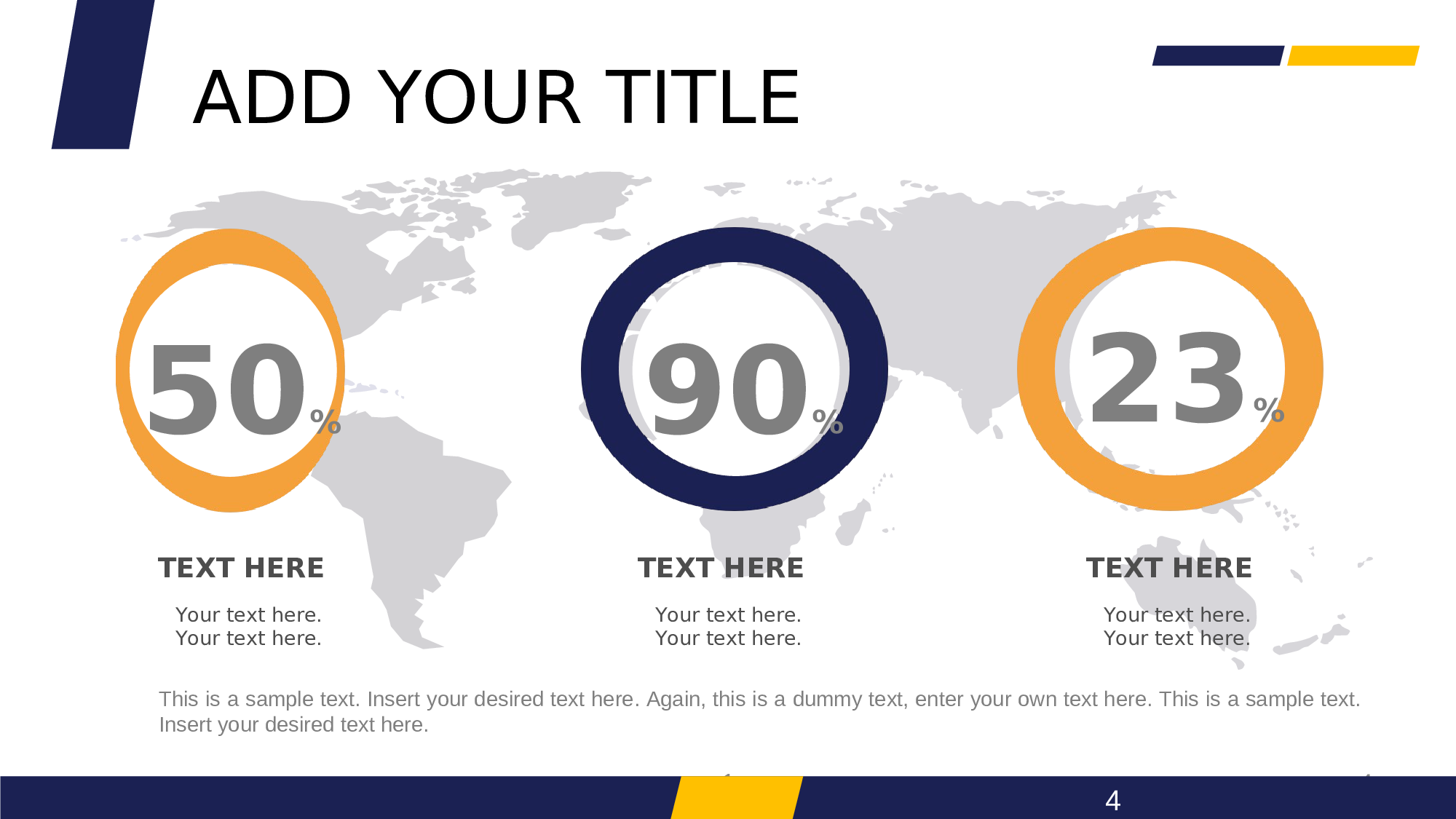 ADD YOUR TITLE

50%

90%

23%

TEXT HERE

Your text here.
Your text here.

TEXT HERE

Your text here.
Your text here.

TEXT HERE

Your text here.
Your text here.

This is a sample text. Insert your desired text here. Again, this is a dummy text, enter your own text here. This is a sample text. Insert your desired text here.

4